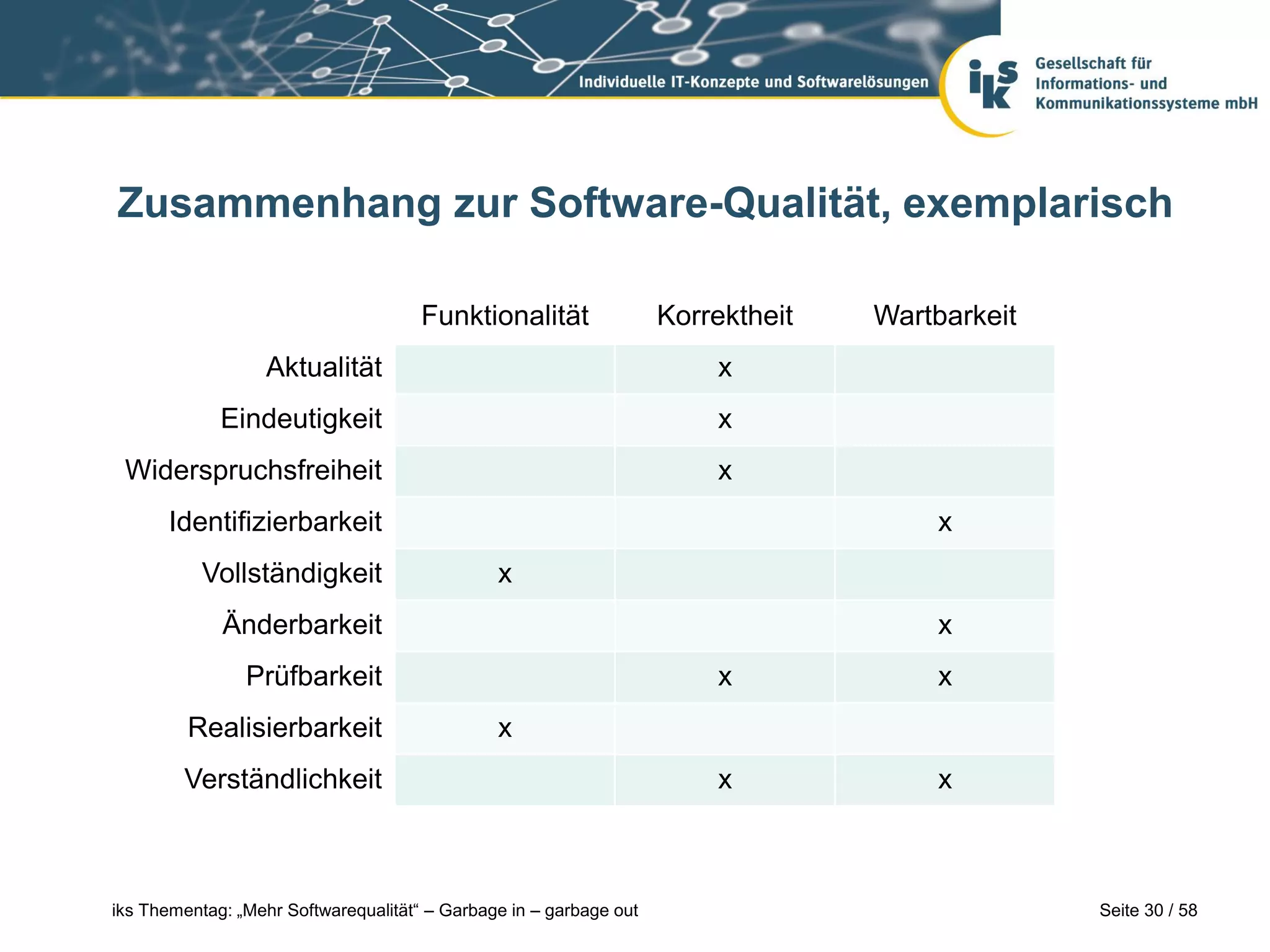 Individuelle IT-Konzepte und Softwarelösungen

iks

Gesellschaft für Informations- und Kommunikationssysteme mbH

Zusammenhang zur Software-Qualität, exemplarisch

| | Funktionalität | Korrektheit | Wartbarkeit |
|---|---|---|---|
| Aktualität | | x | |
| Eindeutigkeit | | x | |
| Widerspruchsfreiheit | | x | |
| Identifizierbarkeit | | | x |
| Vollständigkeit | x | | |
| Änderbarkeit | | | x |
| Prüfbarkeit | | x | x |
| Realisierbarkeit | x | | |
| Verständlichkeit | | x | x |

iks Thementag: „Mehr Softwarequalität“ – Garbage in – garbage out

Seite 30 / 58